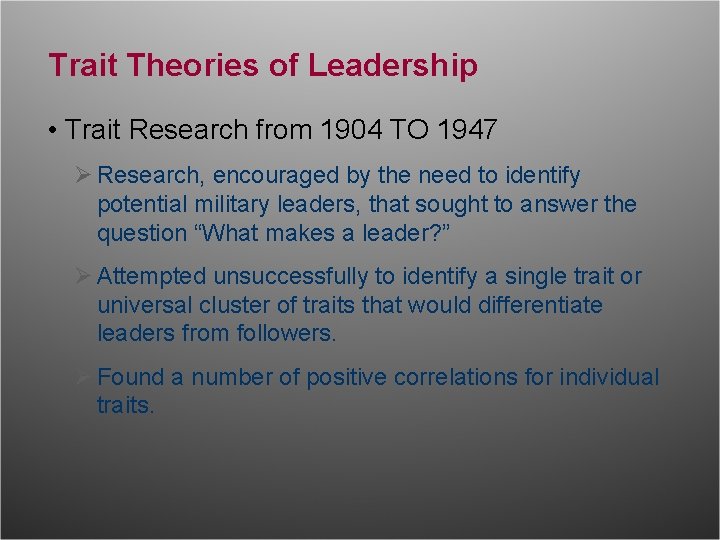 Trait Theories of Leadership

• Trait Research from 1904 TO 1947

➢ Research, encouraged by the need to identify potential military leaders, that sought to answer the question “What makes a leader?”

➢ Attempted unsuccessfully to identify a single trait or universal cluster of traits that would differentiate leaders from followers.

➢ Found a number of positive correlations for individual traits.